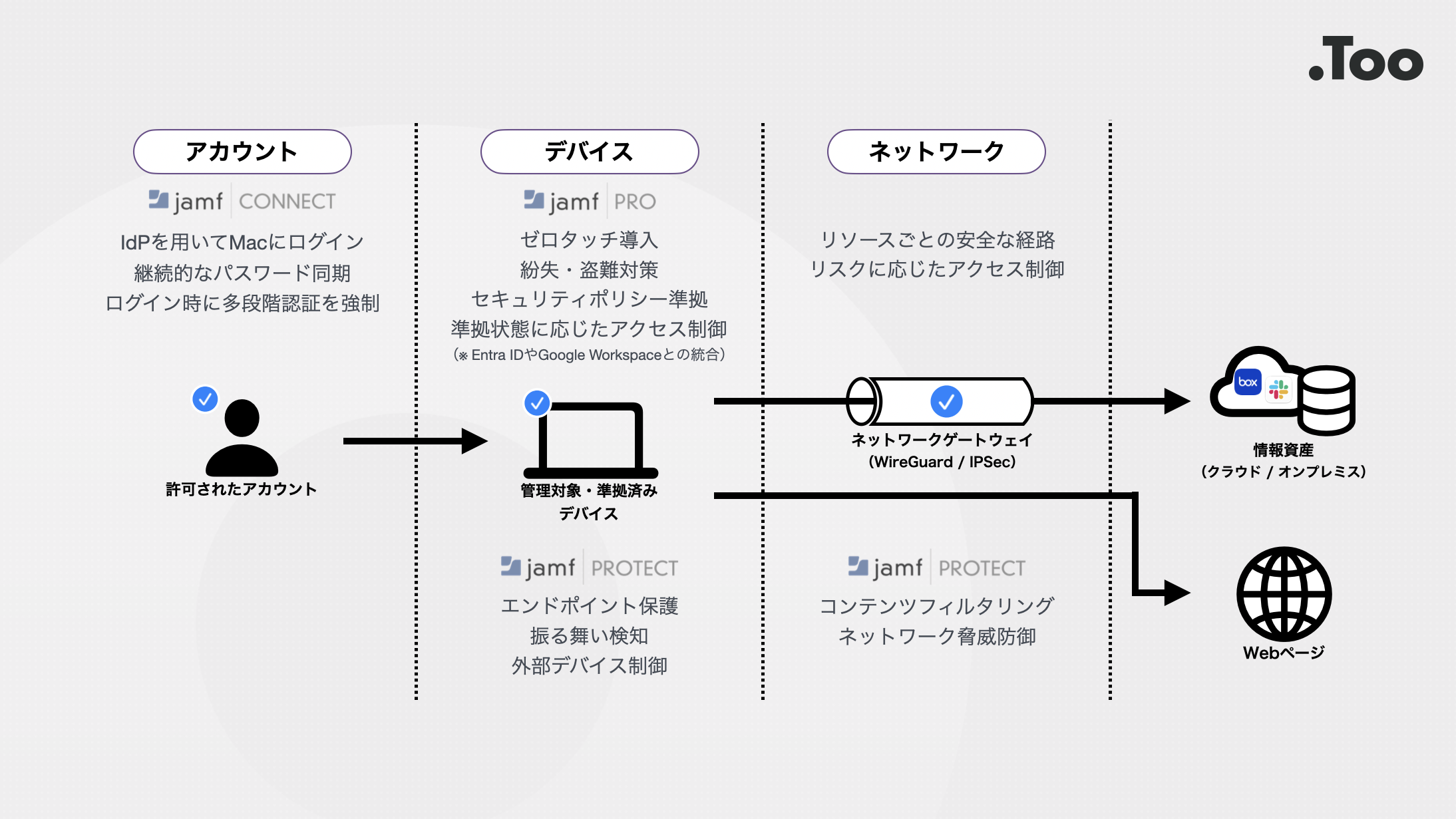 .Too

アカウント

jamf CONNECT

IdPを用いてMacにログイン
継続的なパスワード同期
ログイン時に多段階認証を強制

許可されたアカウント

デバイス

jamf PRO

ゼロタッチ導入
紛失・盗難対策
セキュリティポリシー準拠
準拠状態に応じたアクセス制御
(※ Entra IDやGoogle Workspaceとの統合)

管理対象・準拠済み
デバイス

jamf PROTECT

エンドポイント保護
振る舞い検知
外部デバイス制御

ネットワーク

リソースごとの安全な経路
リスクに応じたアクセス制御

ネットワークゲートウェイ
(WireGuard / IPSec)

jamf PROTECT

コンテンツフィルタリング
ネットワーク脅威防御

box

情報資産
(クラウド / オンプレミス)

Webページ